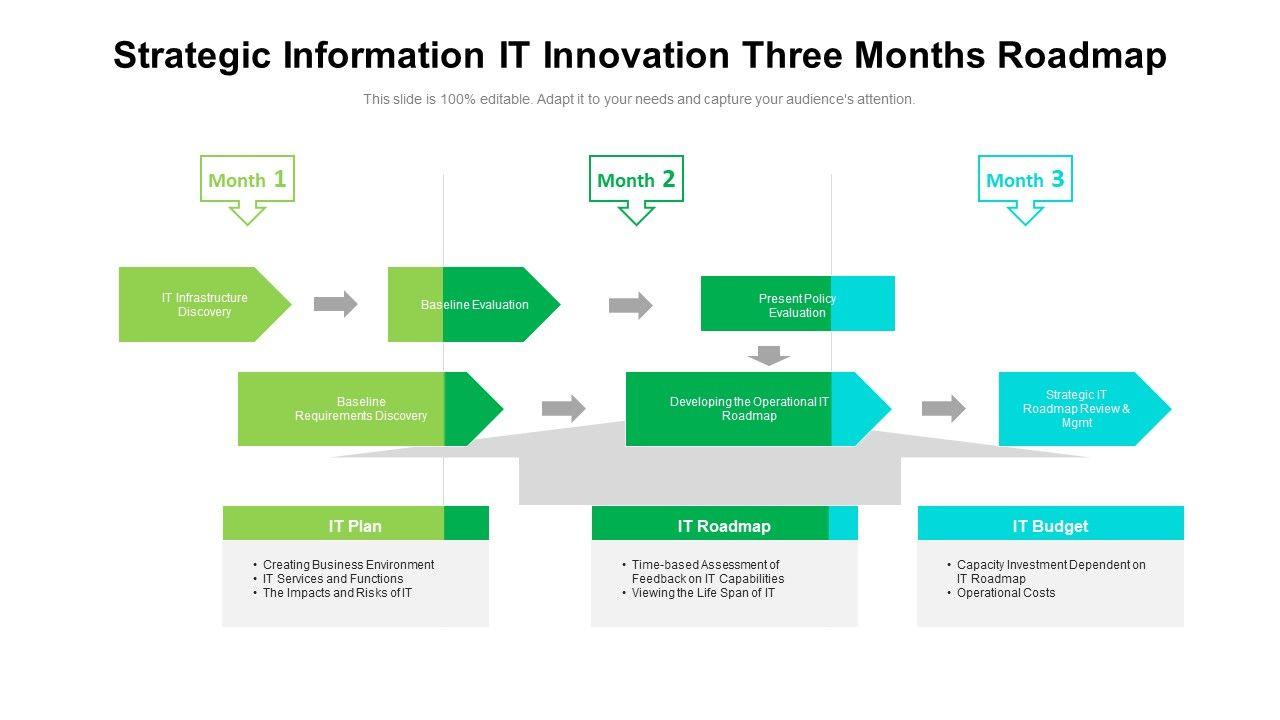 Strategic Information IT Innovation Three Months Roadmap

This slide is 100% editable. Adapt it to your needs and capture your audience's attention.

Month 1

Month 2

Month 3

IT Infrastructure Discovery

Baseline Evaluation

Present Policy Evaluation

Baseline Requirements Discovery

Developing the Operational IT Roadmap

Strategic IT Roadmap Review & Mgmt

IT Plan

• Creating Business Environment
• IT Services and Functions
• The Impacts and Risks of IT

IT Roadmap

• Time-based Assessment of Feedback on IT Capabilities
• Viewing the Life Span of IT

IT Budget

• Capacity Investment Dependent on IT Roadmap
• Operational Costs